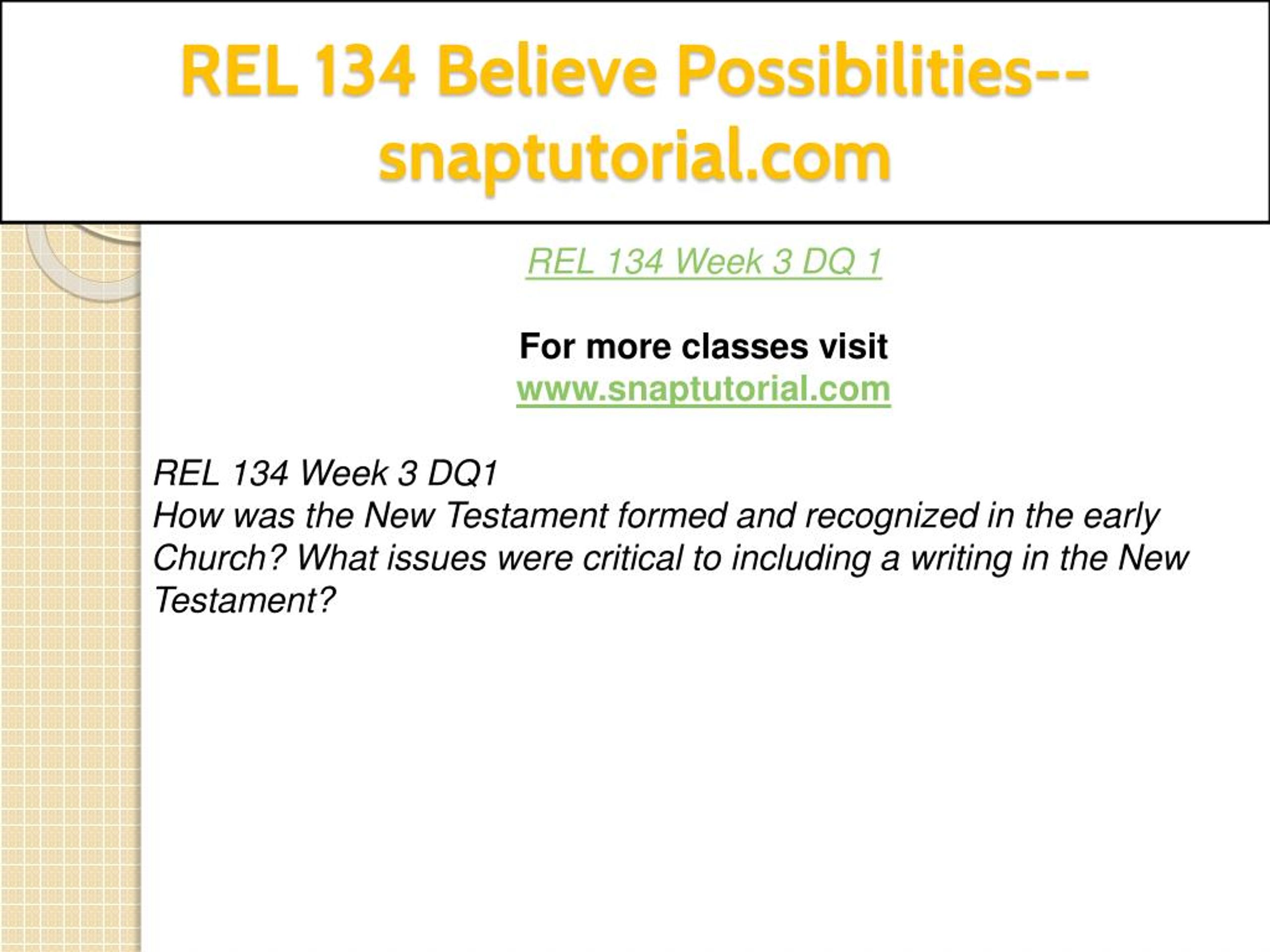 REL 134 Believe Possibilities--snaptutorial.com

REL 134 Week 3 DQ 1

For more classes visit
www.snaptutorial.com

REL 134 Week 3 DQ1
How was the New Testament formed and recognized in the early Church? What issues were critical to including a writing in the New Testament?